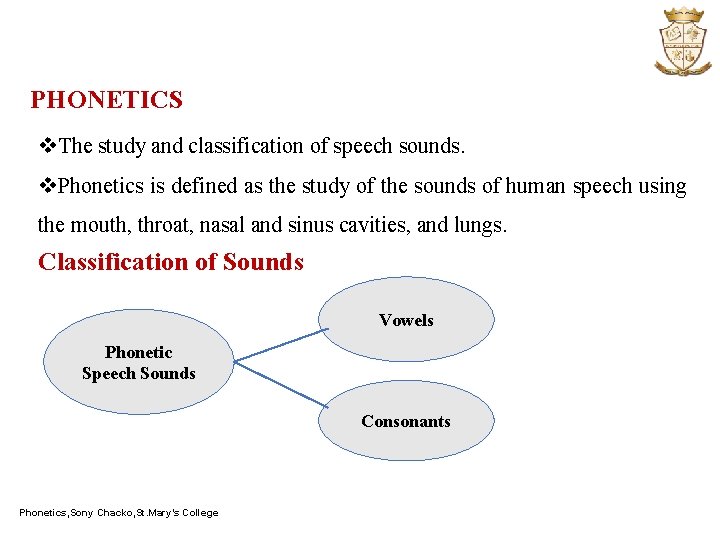 PHONETICS

❖The study and classification of speech sounds.

❖Phonetics is defined as the study of the sounds of human speech using the mouth, throat, nasal and sinus cavities, and lungs.

Classification of Sounds

Phonetic Speech Sounds

Vowels

Consonants

Phonetics,Sony Chacko,St.Mary's College